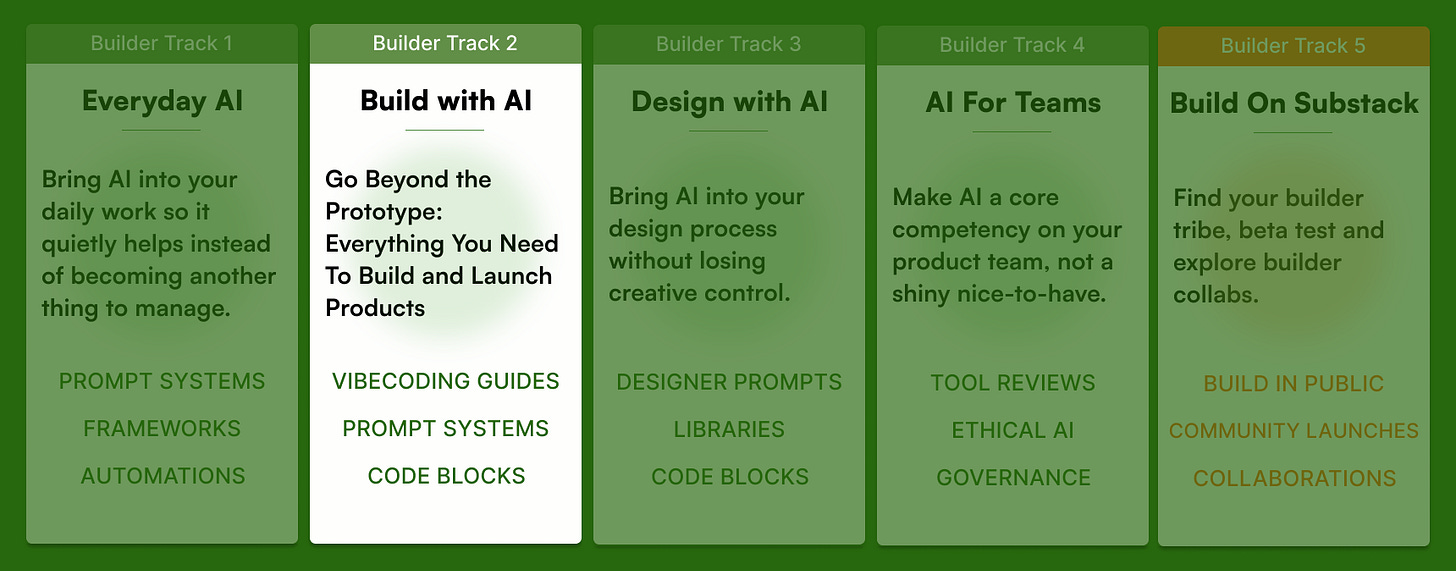 Builder Track 1

Everyday AI

Bring AI into your daily work so it quietly helps instead of becoming another thing to manage.

PROMPT SYSTEMS

FRAMEWORKS

AUTOMATIONS

Builder Track 2

Build with AI

Go Beyond the Prototype: Everything You Need To Build and Launch Products

VIBECODING GUIDES

PROMPT SYSTEMS

CODE BLOCKS

Builder Track 3

Design with AI

Bring AI into your design process without losing creative control.

DESIGNER PROMPTS

LIBRARIES

CODE BLOCKS

Builder Track 4

AI For Teams

Make AI a core competency on your product team, not a shiny nice-to-have.

TOOL REVIEWS

ETHICAL AI

GOVERNANCE

Builder Track 5

Build On Substack

Find your builder tribe, beta test and explore builder collabs.

BUILD IN PUBLIC

COMMUNITY LAUNCHES

COLLABORATIONS